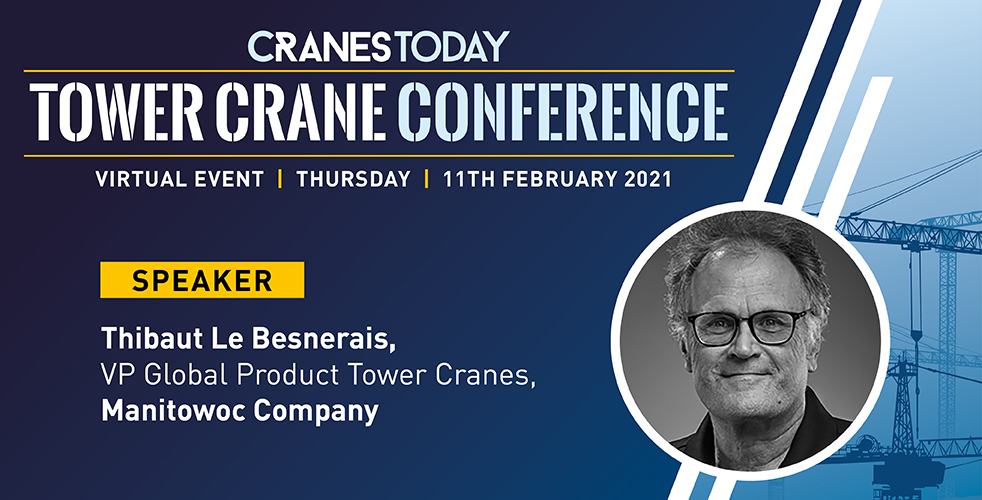 CRANES TODAY
TOWER CRANE CONFERENCE
VIRTUAL EVENT | THURSDAY | 11TH FEBRUARY 2021

SPEAKER

Thibaut Le Besnerais,
VP Global Product Tower Cranes,
Manitowoc Company